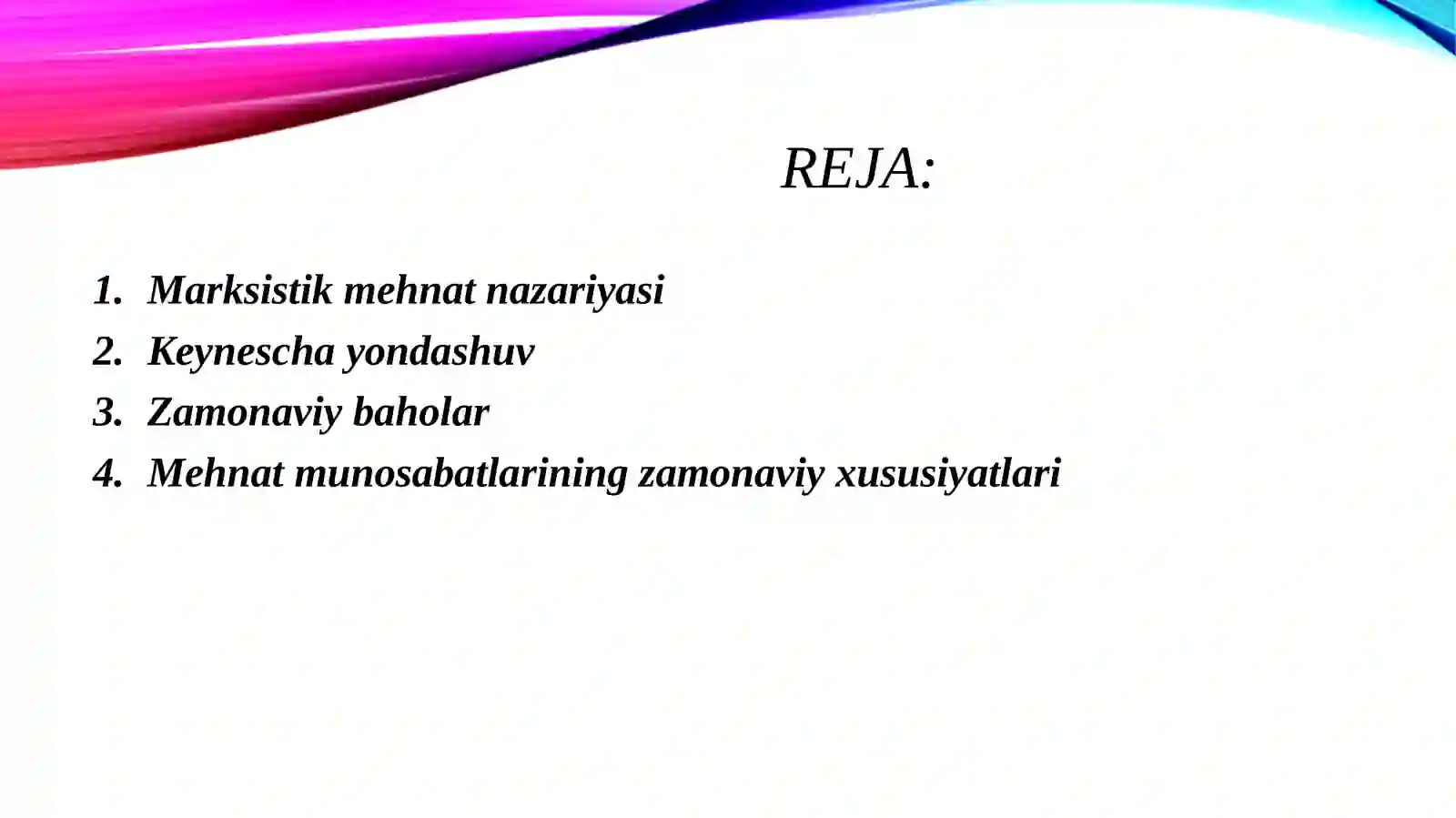 REJA:

1. Marksistik mehnat nazariyasi
2. Keynescha yondashuv
3. Zamonaviy baholar
4. Mehnat munosabatlarining zamonaviy xususiyatlari